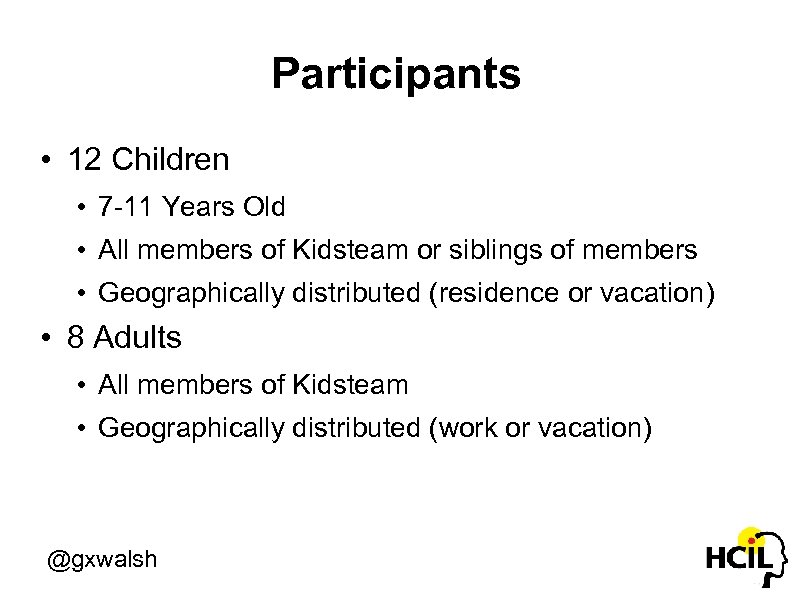 Participants

• 12 Children
  • 7-11 Years Old
  • All members of Kidsteam or siblings of members
  • Geographically distributed (residence or vacation)
• 8 Adults
  • All members of Kidsteam
  • Geographically distributed (work or vacation)

@gxwalsh

HCIL